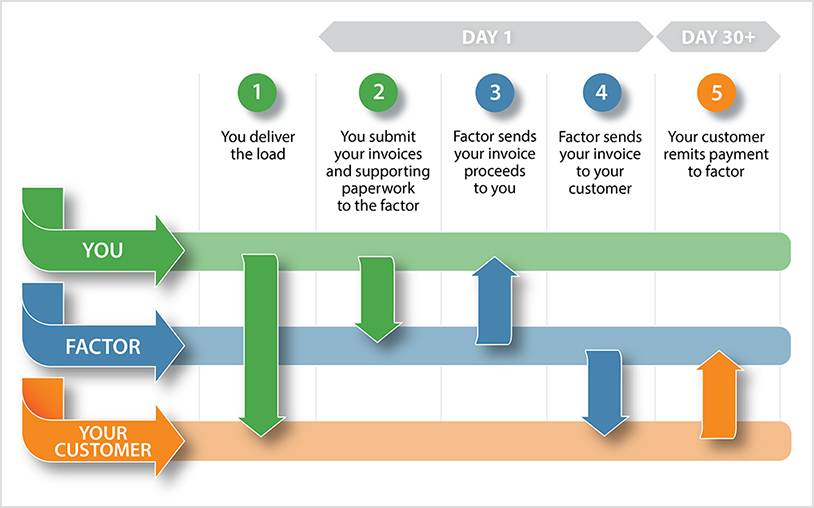 DAY 1

DAY 30+

1

You deliver the load

2

You submit your invoices and supporting paperwork to the factor

3

Factor sends your invoice proceeds to you

4

Factor sends your invoice to your customer

5

Your customer remits payment to factor

YOU

FACTOR

YOUR CUSTOMER